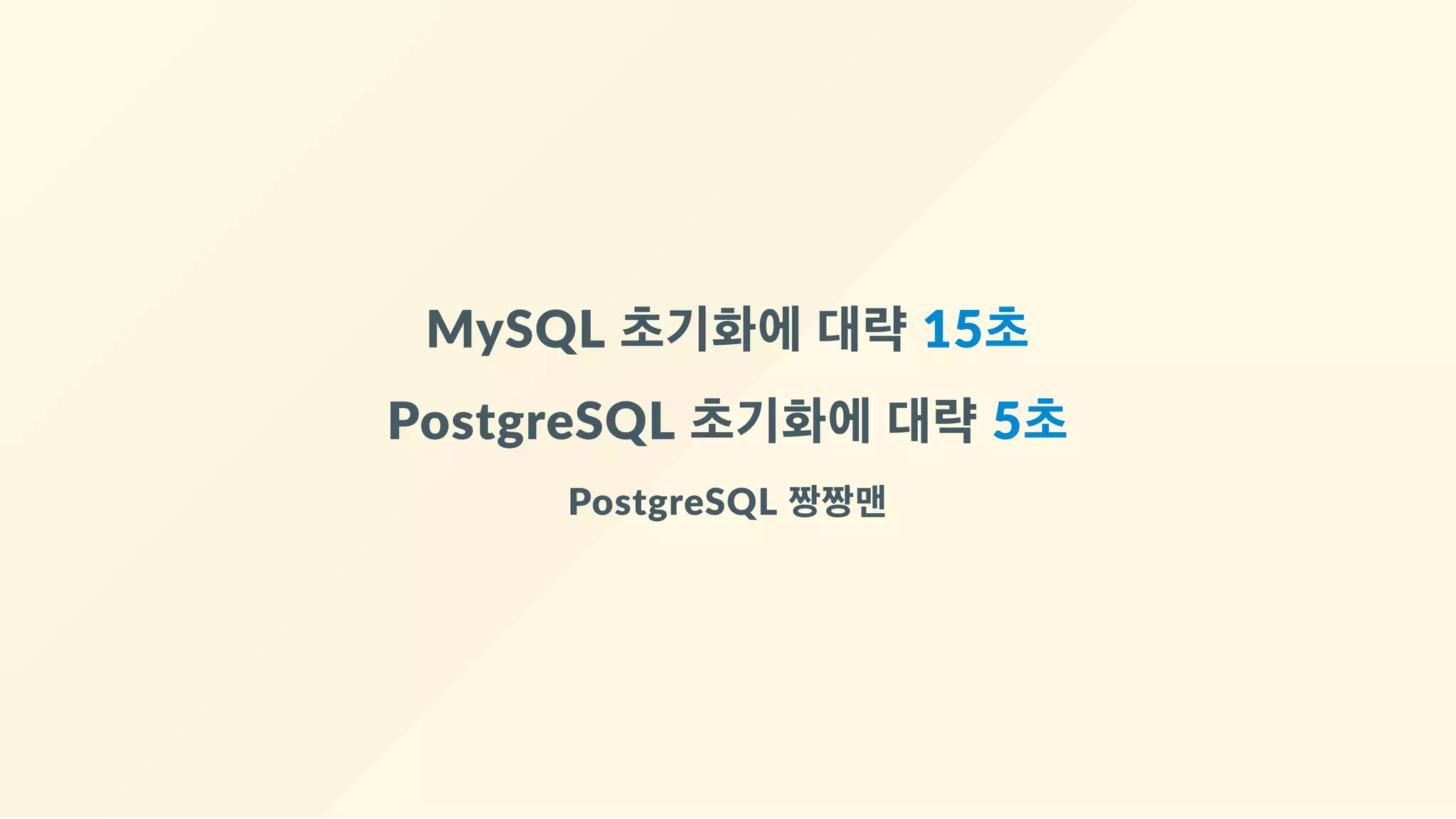 MySQL 초기화에 대략 15초

PostgreSQL 초기화에 대략 5초

PostgreSQL 짱짱맨